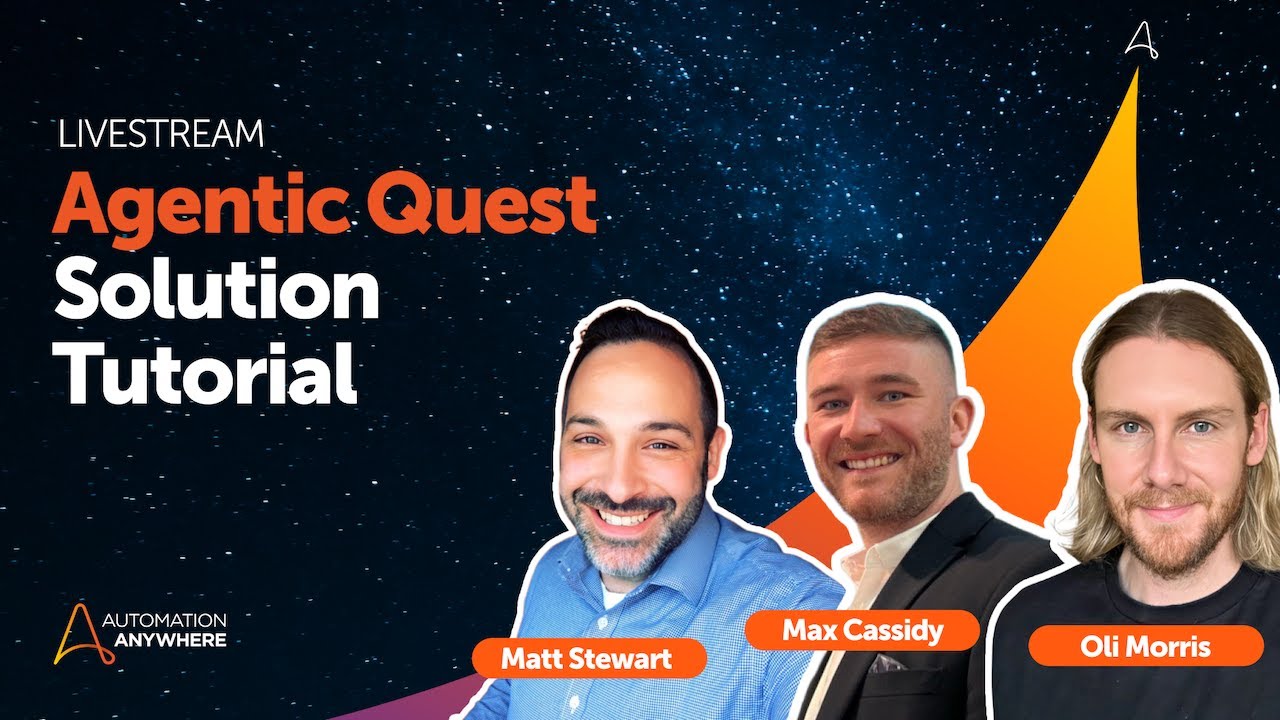 LIVESTREAM

Agentic Quest Solution Tutorial

AUTOMATION ANYWHERE

Matt Stewart

Max Cassidy

Oli Morris